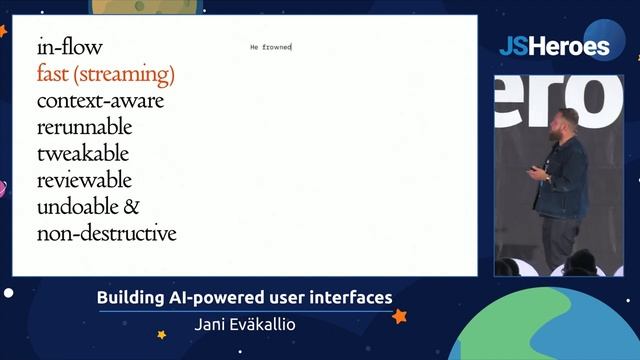 in-flow
fast (streaming)
context-aware
rerunnable
tweakable
reviewable
undoable &
non-destructive

He frowned

JSHeroes

ero

Building AI-powered user interfaces
Jani Eväkallio